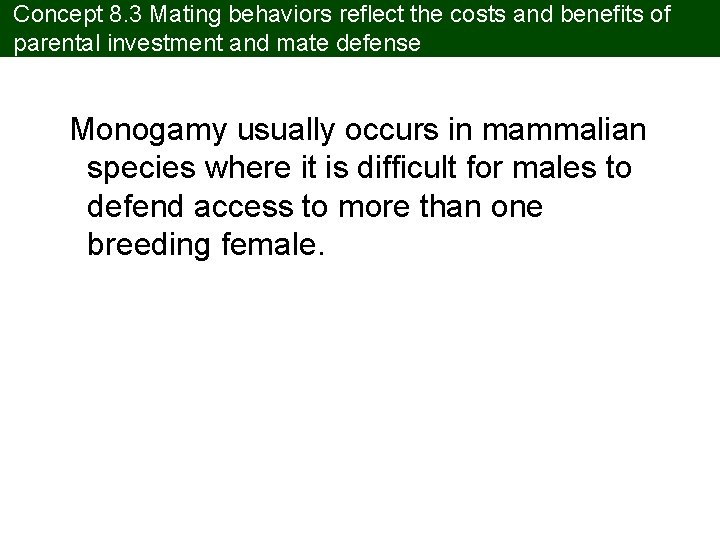 Concept 8.3 Mating behaviors reflect the costs and benefits of parental investment and mate defense

Monogamy usually occurs in mammalian species where it is difficult for males to defend access to more than one breeding female.